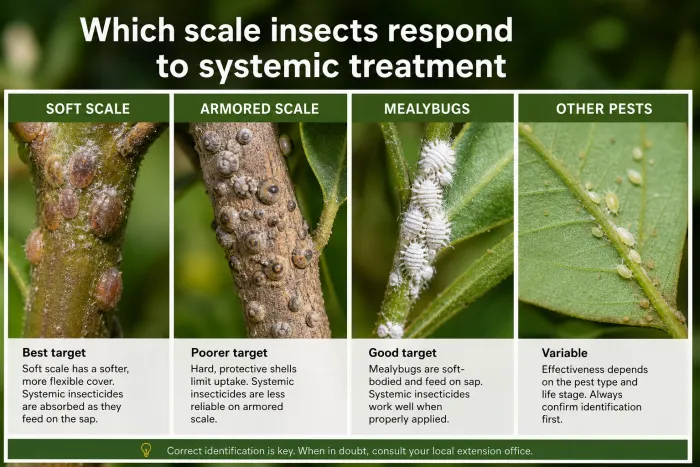 Which scale insects respond to systemic treatment

SOFT SCALE

Best target
Soft scale has a softer, more flexible cover. Systemic insecticides are absorbed as they feed on the sap.

ARMORED SCALE

Poorer target
Hard, protective shells limit uptake. Systemic insecticides are less reliable on armored scale.

MEALYBUGS

Good target
Mealybugs are soft-bodied and feed on sap. Systemic insecticides work well when properly applied.

OTHER PESTS

Variable
Effectiveness depends on the pest type and life stage. Always confirm identification first.

Correct identification is key. When in doubt, consult your local extension office.